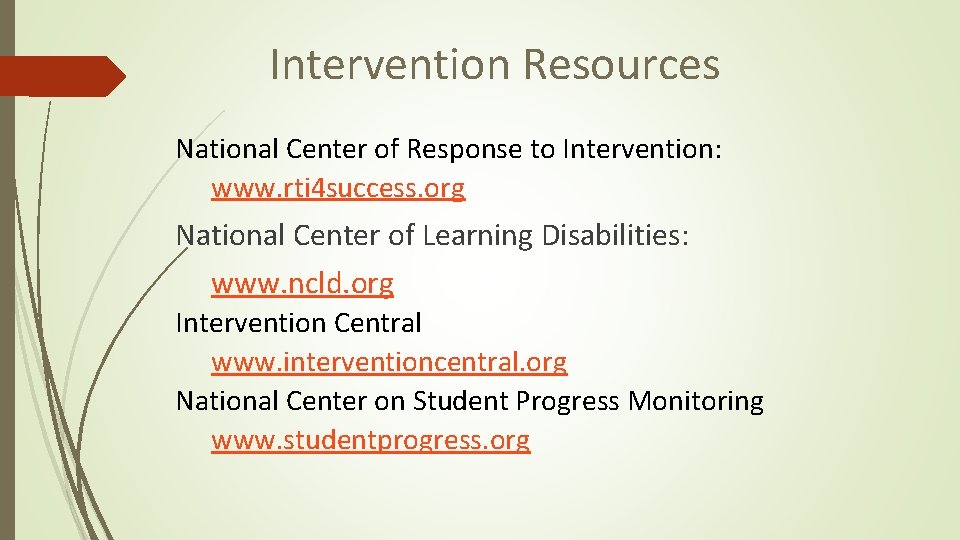 Intervention Resources

National Center of Response to Intervention:
www.rti4success.org

National Center of Learning Disabilities:
www.ncld.org

Intervention Central
www.interventioncentral.org

National Center on Student Progress Monitoring
www.studentprogress.org